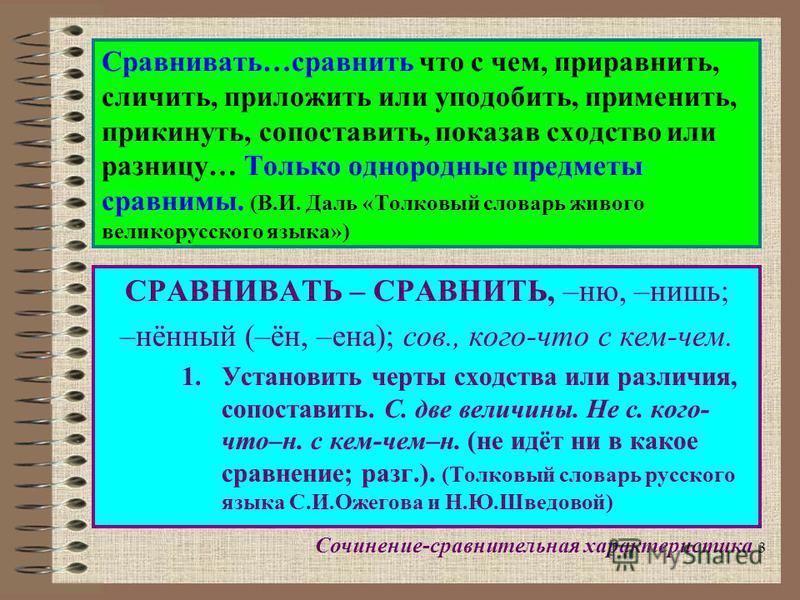 Сравнивать…сравнить что с чем, приравнить, сличить, приложить или уподобить, применить, прикинуть, сопоставить, показав сходство или разницу… Только однородные предметы сравнимы. (В.И. Даль «Толковый словарь живого великорусского языка»)

СРАВНИВАТЬ – СРАВНИТЬ, –ню, –нишь; –нённый (–ён, –ена); сов., кого-что с кем-чем.

1. Установить черты сходства или различия, сопоставить. С. две величины. Не с. кого-что–н. с кем-чем–н. (не идёт ни в какое сравнение; разг.). (Толковый словарь русского языка С.И.Ожегова и Н.Ю.Шведовой)

Сочинение-сравнительная характеристика 3

MyShared